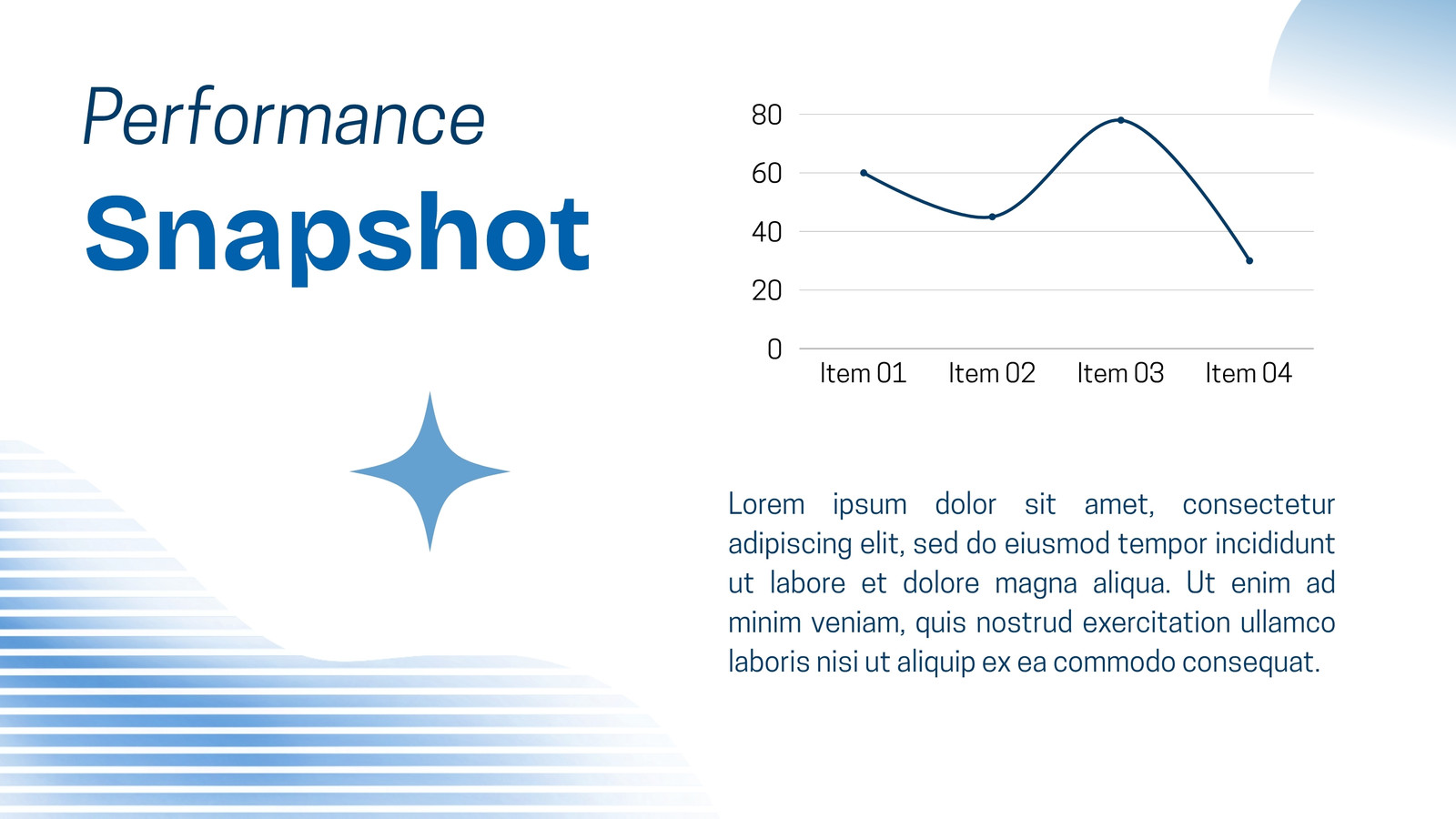 Performance
Snapshot

80
60
40
20
0
Item 01 Item 02 Item 03 Item 04

Lorem ipsum dolor sit amet, consectetur adipiscing elit, sed do eiusmod tempor incididunt ut labore et dolore magna aliqua. Ut enim ad minim veniam, quis nostrud exercitation ullamco laboris nisi ut aliquip ex ea commodo consequat.